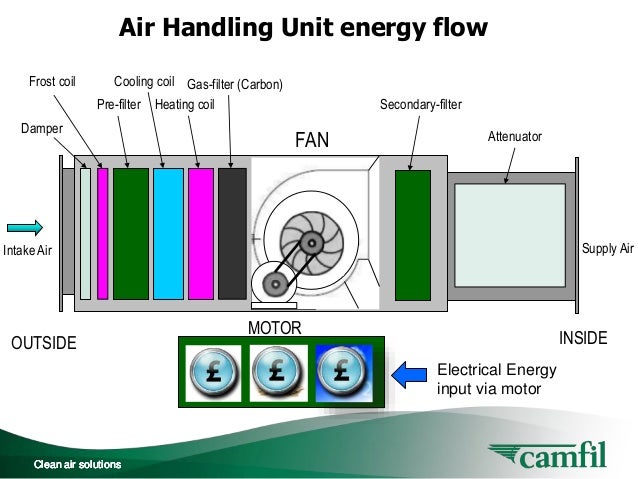 Air Handling Unit energy flow

Frost coil

Cooling coil

Gas-filter (Carbon)

Pre-filter

Heating coil

Secondary-filter

Damper

FAN

Attenuator

Intake Air

Supply Air

MOTOR

OUTSIDE

INSIDE

£ £ £

Electrical Energy input via motor

Clean air solutions

camfil